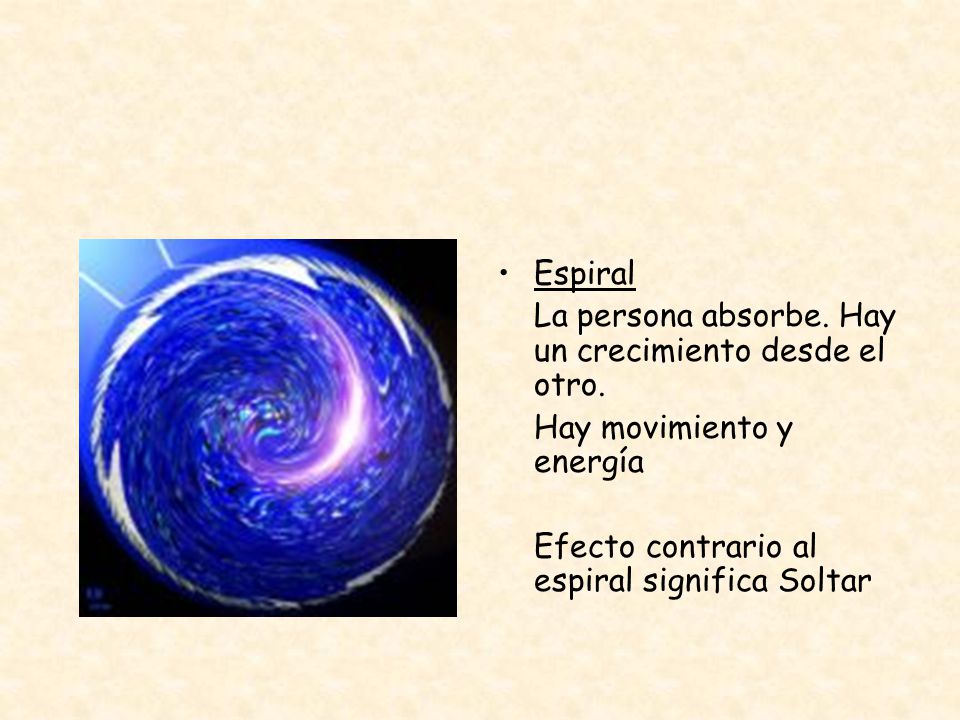 • Espiral

La persona absorbe. Hay un crecimiento desde el otro.

Hay movimiento y energía

Efecto contrario al espiral significa Soltar